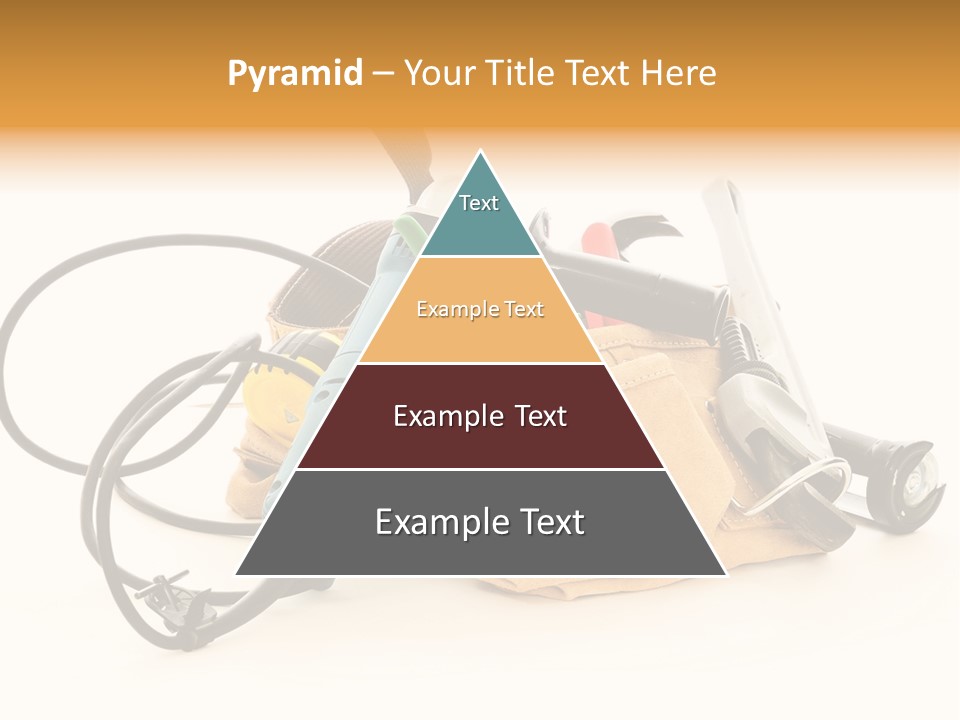 Pyramid – Your Title Text Here

Text

Example Text

Example Text

Example Text